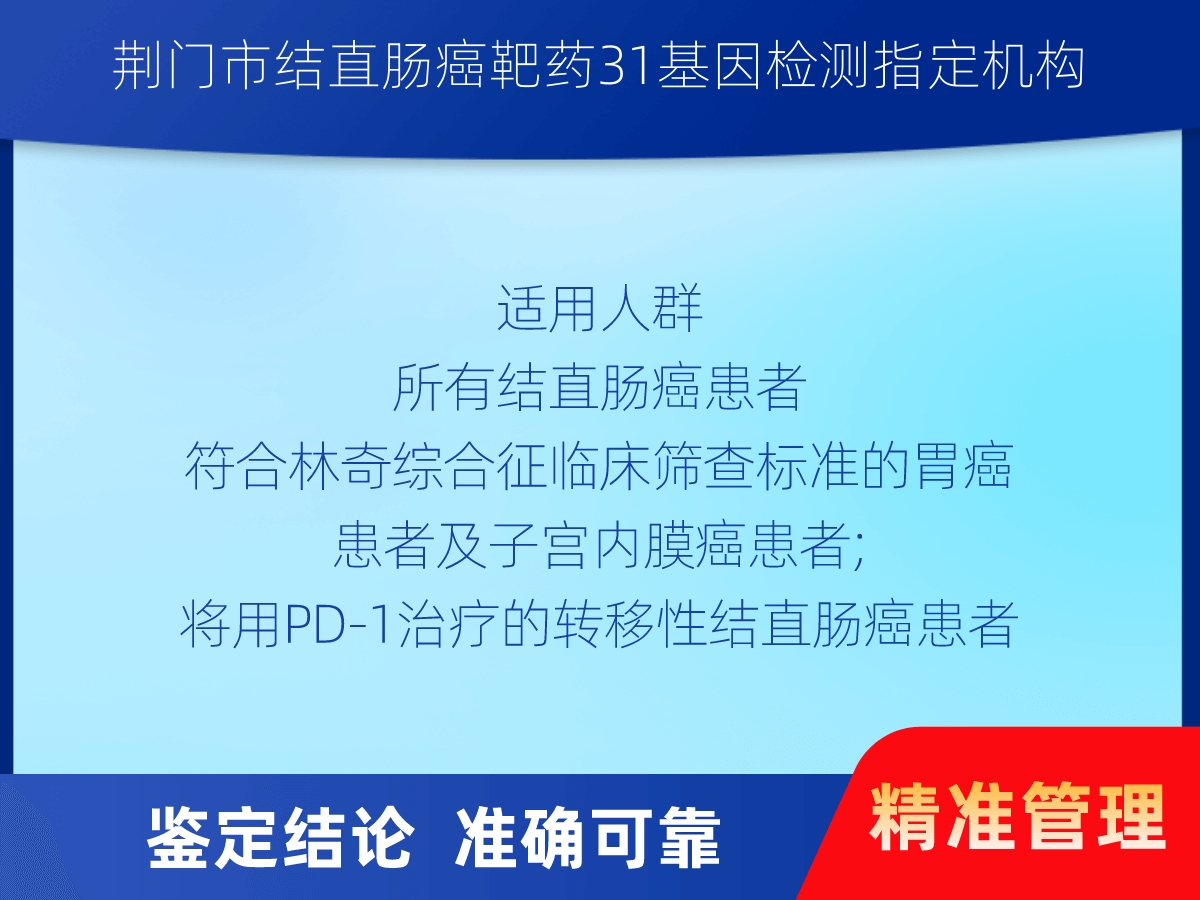 荆门市结直肠癌靶药31基因检测指定机构

适用人群
所有结直肠癌患者
符合林奇综合征临床筛查标准的胃癌患者及子宫内膜癌患者;
将用PD-1治疗的转移性结直肠癌患者

鉴定结论 准确可靠

精准管理